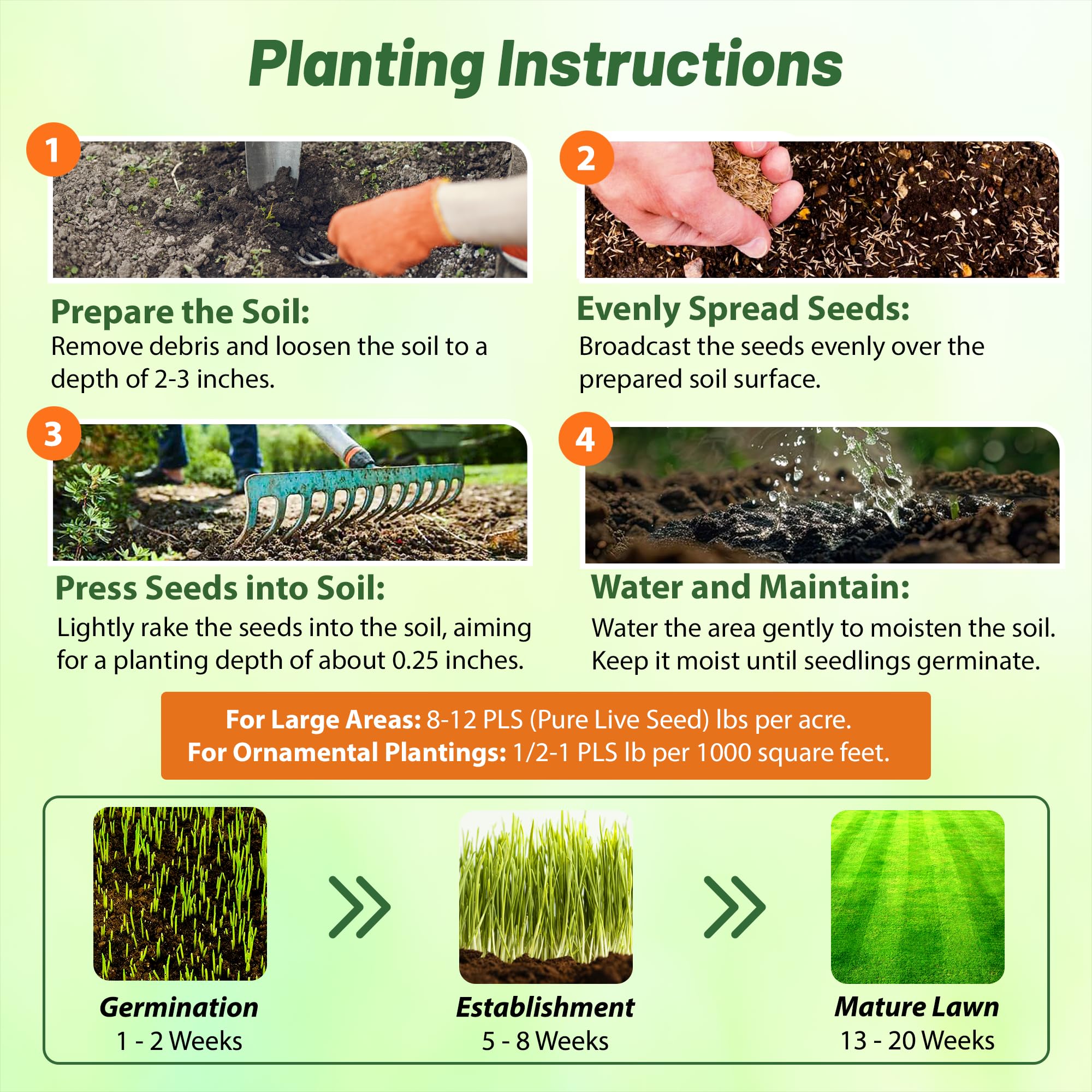 Planting Instructions

1

Prepare the Soil:
Remove debris and loosen the soil to a depth of 2-3 inches.

2

Evenly Spread Seeds:
Broadcast the seeds evenly over the prepared soil surface.

3

Press Seeds into Soil:
Lightly rake the seeds into the soil, aiming for a planting depth of about 0.25 inches.

4

Water and Maintain:
Water the area gently to moisten the soil. Keep it moist until seedlings germinate.

For Large Areas: 8-12 PLS (Pure Live Seed) lbs per acre.
For Ornamental Plantings: 1/2-1 PLS lb per 1000 square feet.

Germination
1 - 2 Weeks

Establishment
5 - 8 Weeks

Mature Lawn
13 - 20 Weeks